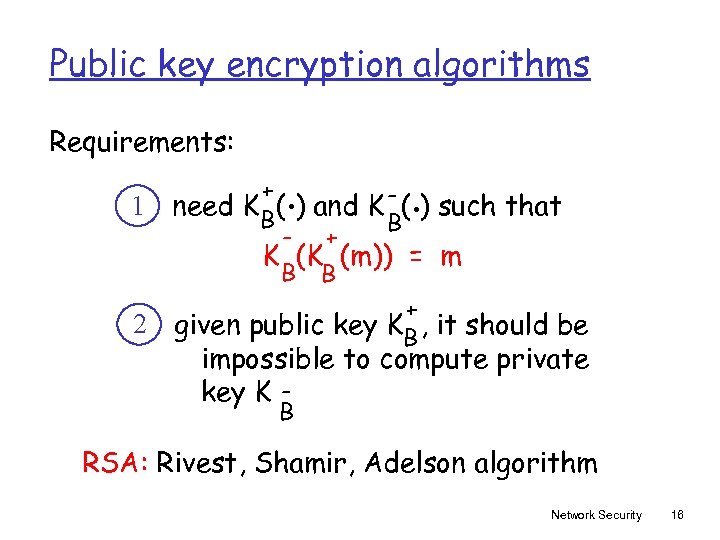 Public key encryption algorithms

Requirements:

1 need $K_B^+(\cdot)$ and $K_B^-(\cdot)$ such that

$K_B^-(K_B^+(m)) = m$

2 given public key $K_B^+$, it should be impossible to compute private key $K_B^-$

RSA: Rivest, Shamir, Adelson algorithm

Network Security 16